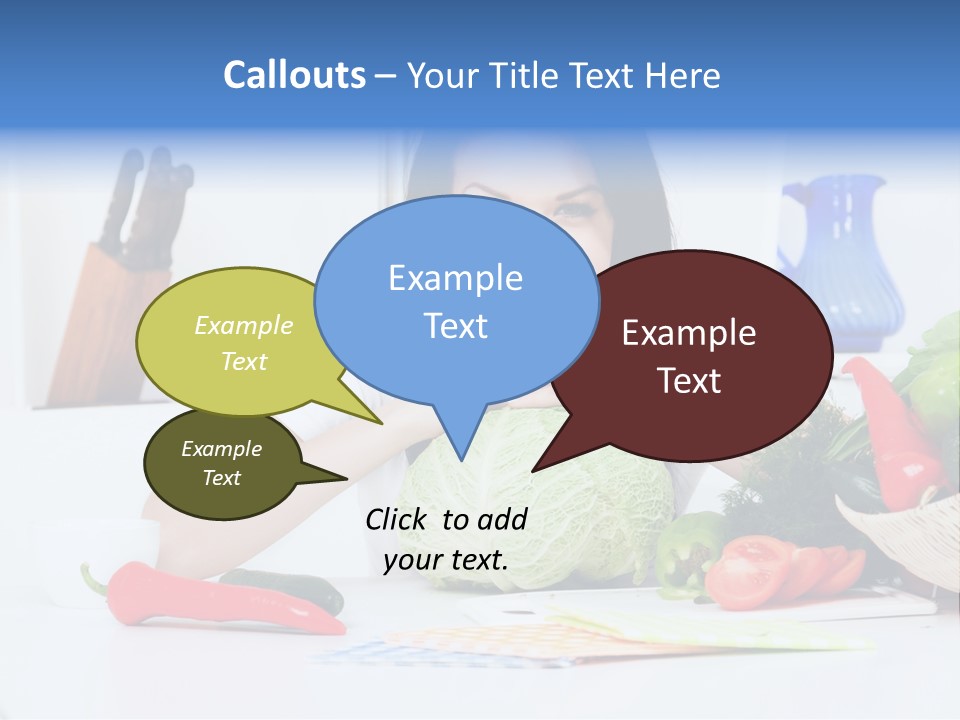 Callouts – Your Title Text Here

Example Text

Example Text

Example Text

Example Text

Click to add your text.